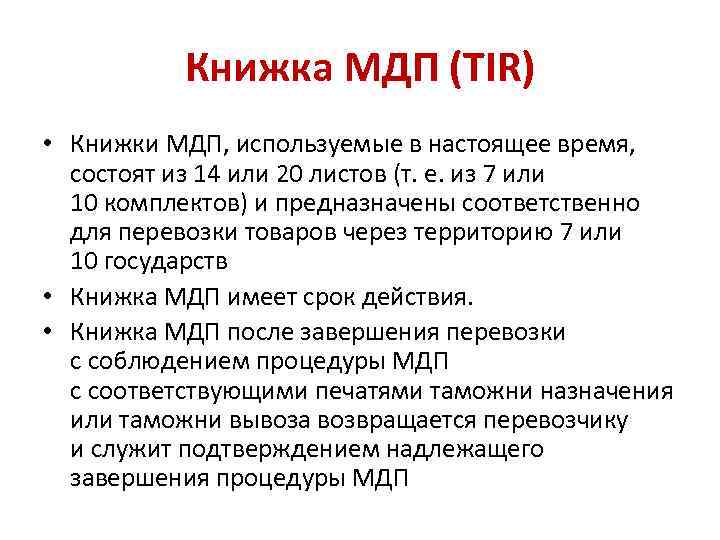 Книжка МДП (TIR)

• Книжки МДП, используемые в настоящее время, состоят из 14 или 20 листов (т. е. из 7 или 10 комплектов) и предназначены соответственно для перевозки товаров через территорию 7 или 10 государств

• Книжка МДП имеет срок действия.

• Книжка МДП после завершения перевозки с соблюдением процедуры МДП с соответствующими печатями таможни назначения или таможни вывоза возвращается перевозчику и служит подтверждением надлежащего завершения процедуры МДП